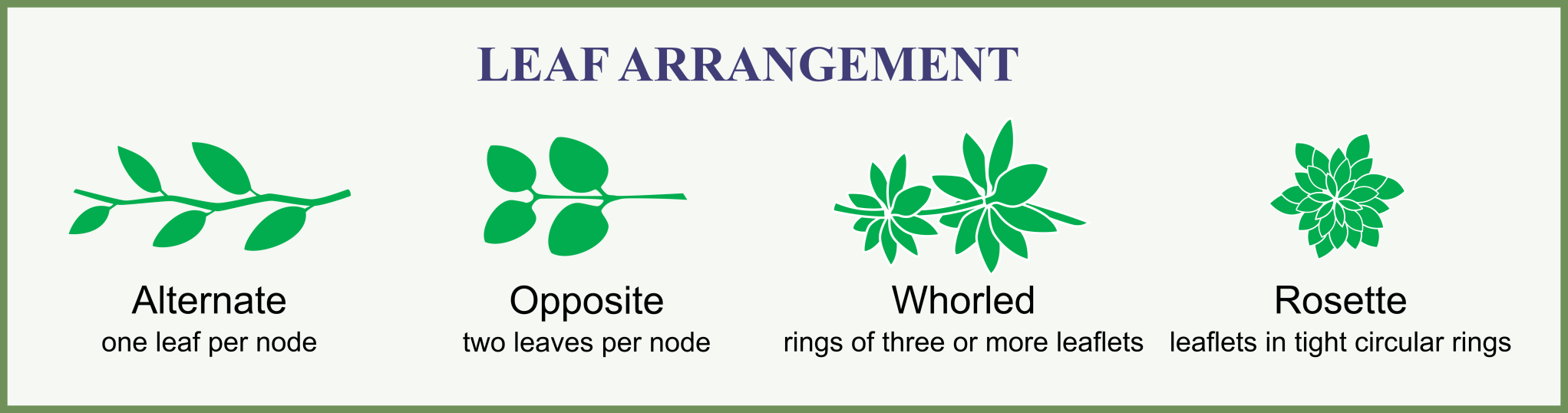 LEAF ARRANGEMENT

Alternate
one leaf per node

Opposite
two leaves per node

Whorled
rings of three or more leaflets

Rosette
leaflets in tight circular rings